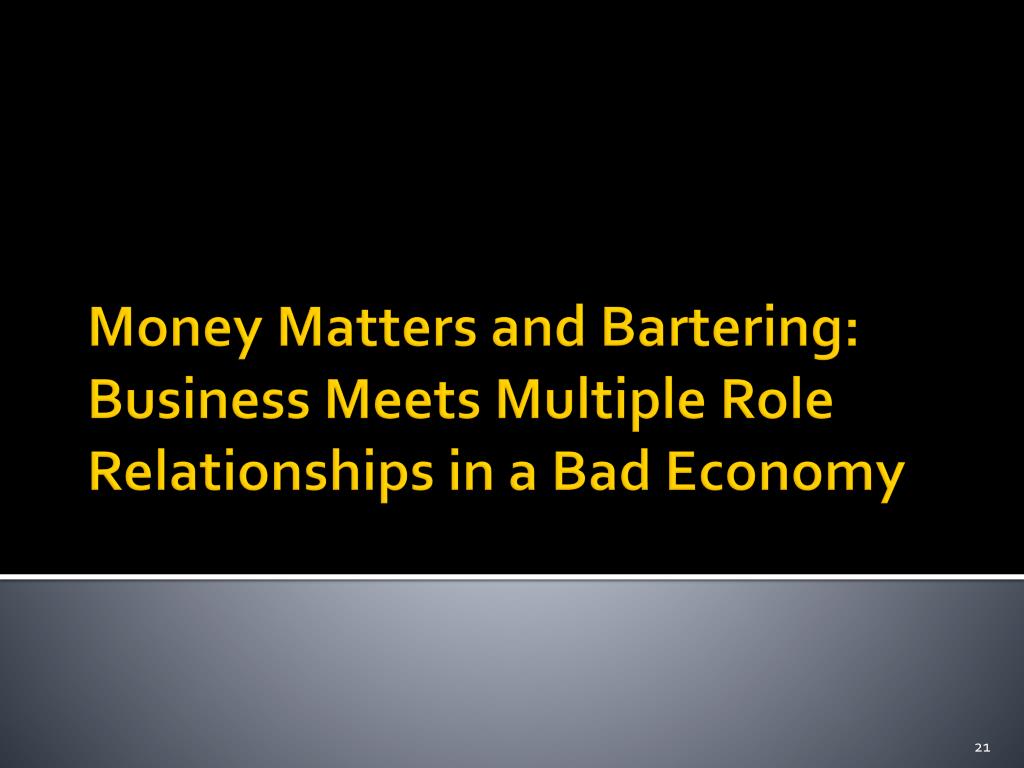 Money Matters and Bartering: Business Meets Multiple Role Relationships in a Bad Economy

21